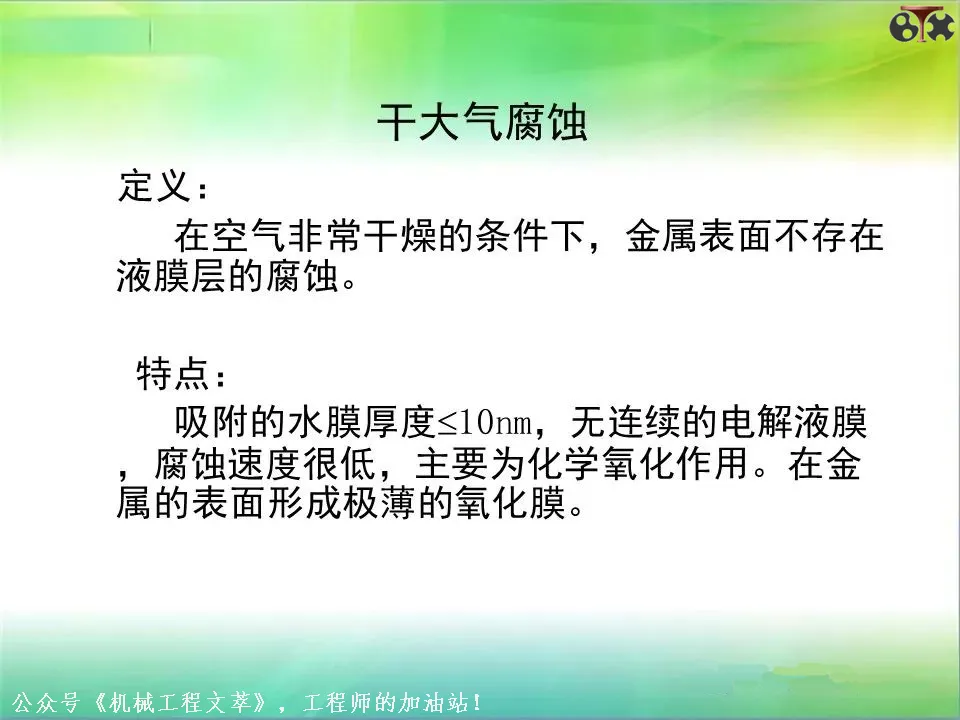 干大气腐蚀

定义：

在空气非常干燥的条件下，金属表面不存在液膜层的腐蚀。

特点：

吸附的水膜厚度≤10nm，无连续的电解液膜，腐蚀速度很低，主要为化学氧化作用。在金属的表面形成极薄的氧化膜。

公众号《机械工程文萃》，工程师的加油站！